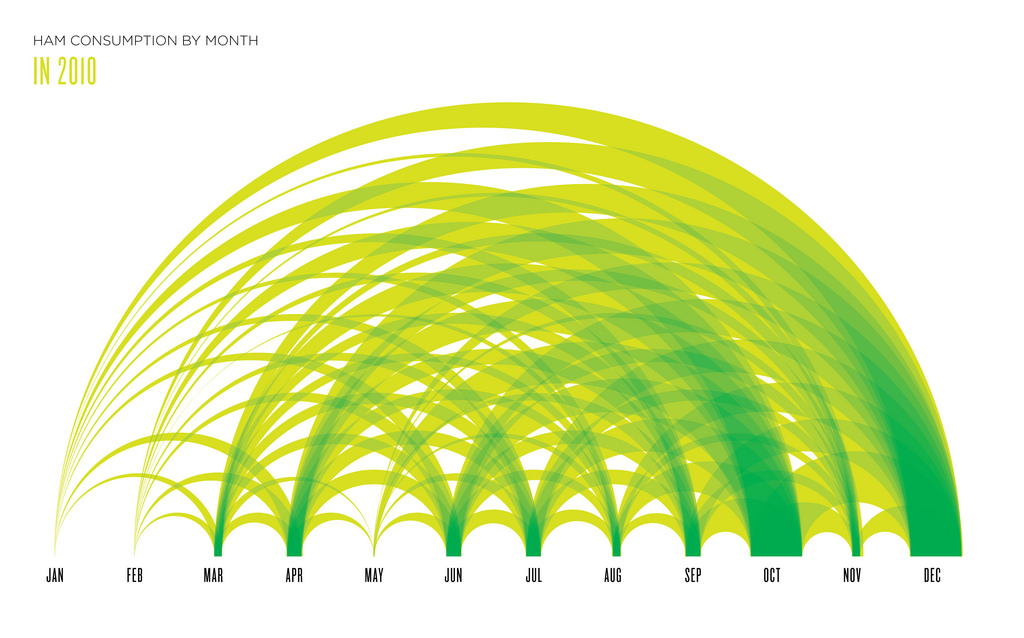 HAM CONSUMPTION BY MONTH
IN 2010

JAN FEB MAR APR MAY JUN JUL AUG SEP OCT NOV DEC